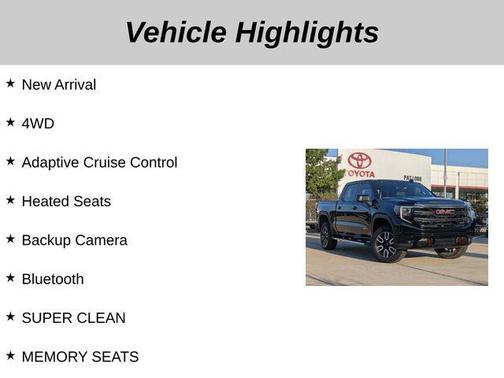 Vehicle Highlights

★ New Arrival

★ 4WD

★ Adaptive Cruise Control

★ Heated Seats

★ Backup Camera

★ Bluetooth

★ SUPER CLEAN

★ MEMORY SEATS

TOYOTA

PAT LOBB

GMC